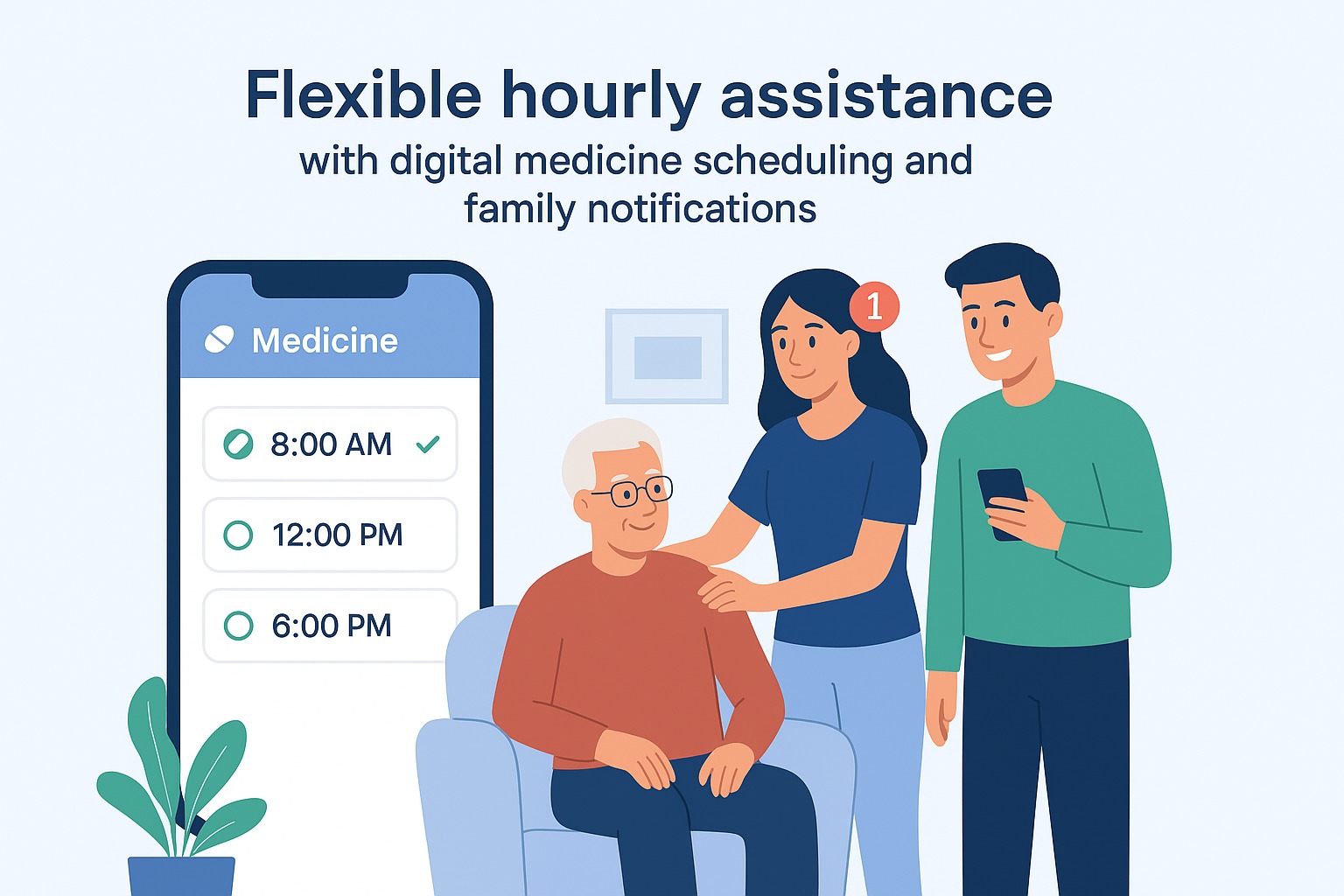 Flexible hourly assistance
with digital medicine scheduling and family notifications

Medicine

8:00 AM

12:00 PM

6:00 PM

1